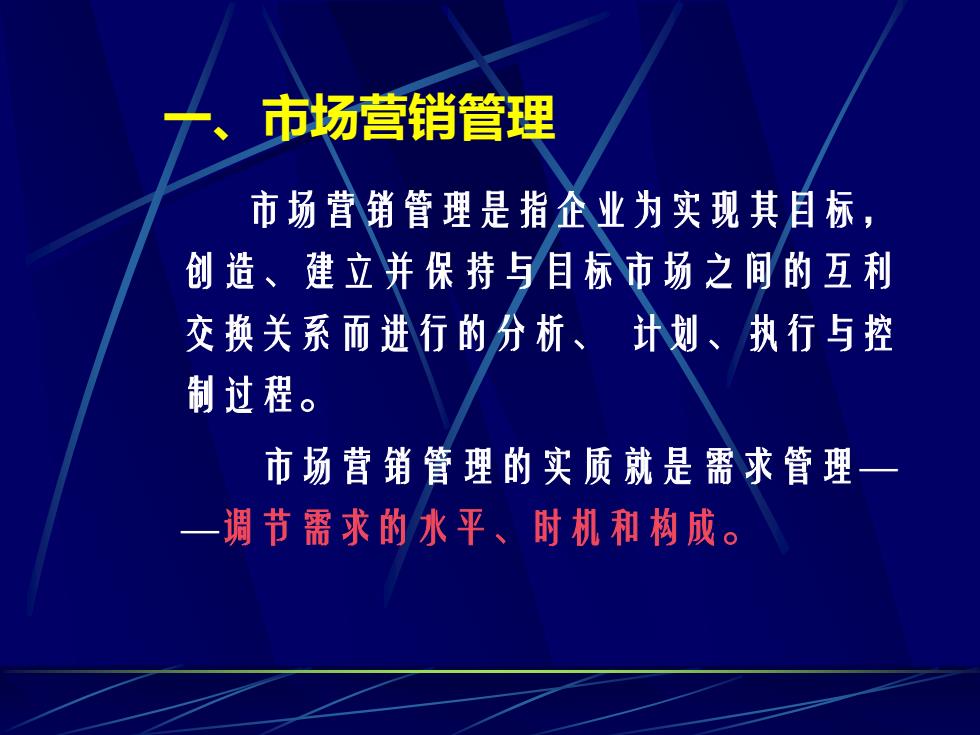 一、市场营销管理

市场营销管理是指企业为实现其目标，创造、建立并保持与目标市场之间的互利交换关系而进行的分析、 计划、执行与控制过程。

市场营销管理的实质就是需求管理——调节需求的水平、时机和构成。